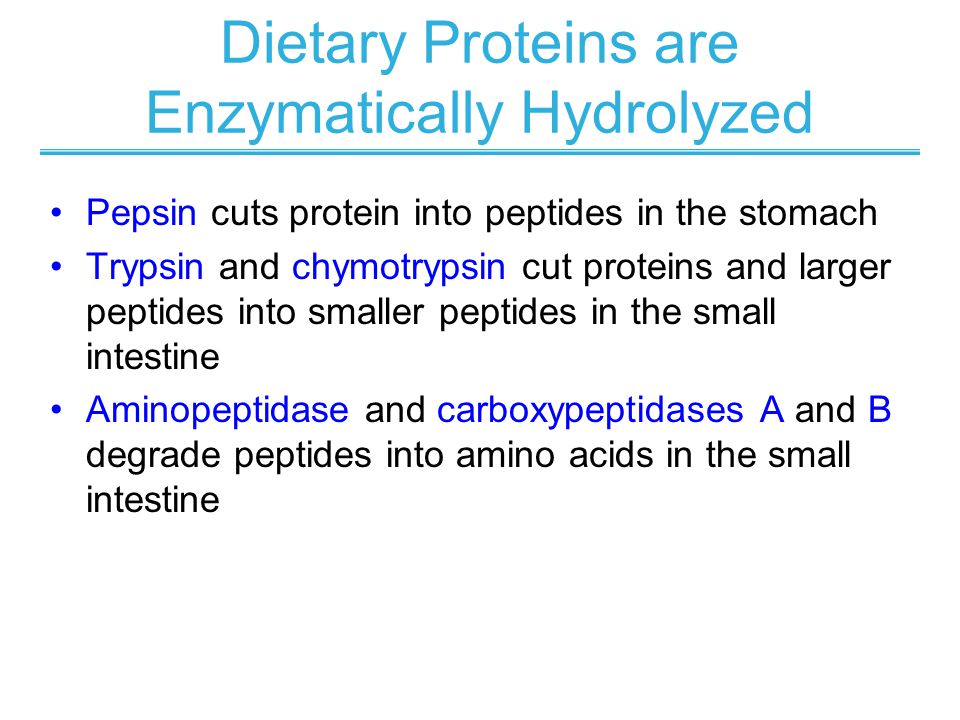 Dietary Proteins are Enzymatically Hydrolyzed

• Pepsin cuts protein into peptides in the stomach
• Trypsin and chymotrypsin cut proteins and larger peptides into smaller peptides in the small intestine
• Aminopeptidase and carboxypeptidases A and B degrade peptides into amino acids in the small intestine